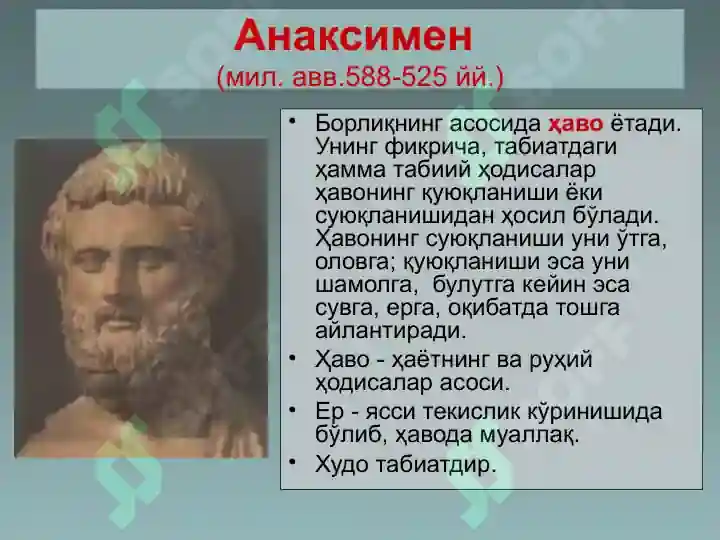 Анаксимен
(мил. авв.588-525 йй.)

• Борлиқнинг асосида ҳаво ётади. Унинг фикрича, табиатдаги ҳамма табиий ҳодисалар ҳавонинг қуюқланиши ёки суюқланишидан ҳосил бўлади. Ҳавонинг суюқланиши уни ўтга, оловга; қуюқланиши эса уни шамолга, булутга кейин эса сувга, ерга, оқибатда тошга айлантиради.
• Ҳаво - ҳаётнинг ва руҳий ҳодисалар асоси.
• Ер - ясси текислик кўринишида бўлиб, ҳавода муаллақ.
• Худо табиатдир.